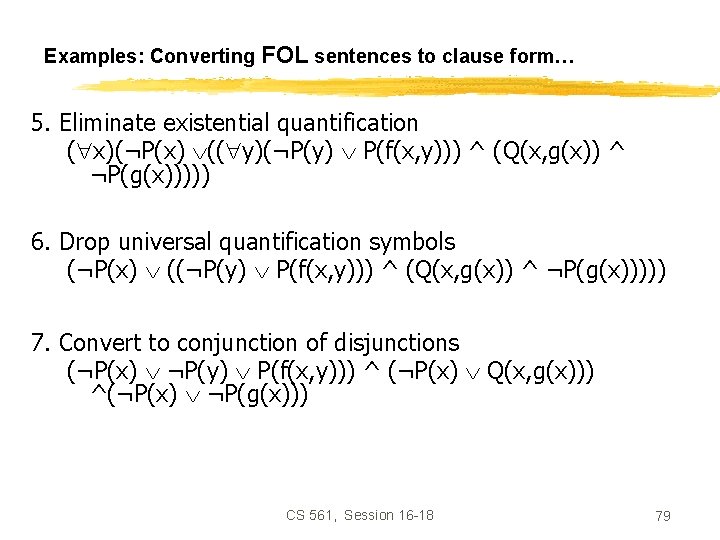 Examples: Converting FOL sentences to clause form…

5. Eliminate existential quantification
$(\forall x)(\neg P(x) \vee ((\forall y)(\neg P(y) \vee P(f(x,y))) \wedge (Q(x,g(x)) \wedge \neg P(g(x)))))$

6. Drop universal quantification symbols
$(\neg P(x) \vee ((\neg P(y) \vee P(f(x,y))) \wedge (Q(x,g(x)) \wedge \neg P(g(x)))))$

7. Convert to conjunction of disjunctions
$(\neg P(x) \vee \neg P(y) \vee P(f(x,y))) \wedge (\neg P(x) \vee Q(x,g(x))) \wedge (\neg P(x) \vee \neg P(g(x)))$

CS 561, Session 16-18

79